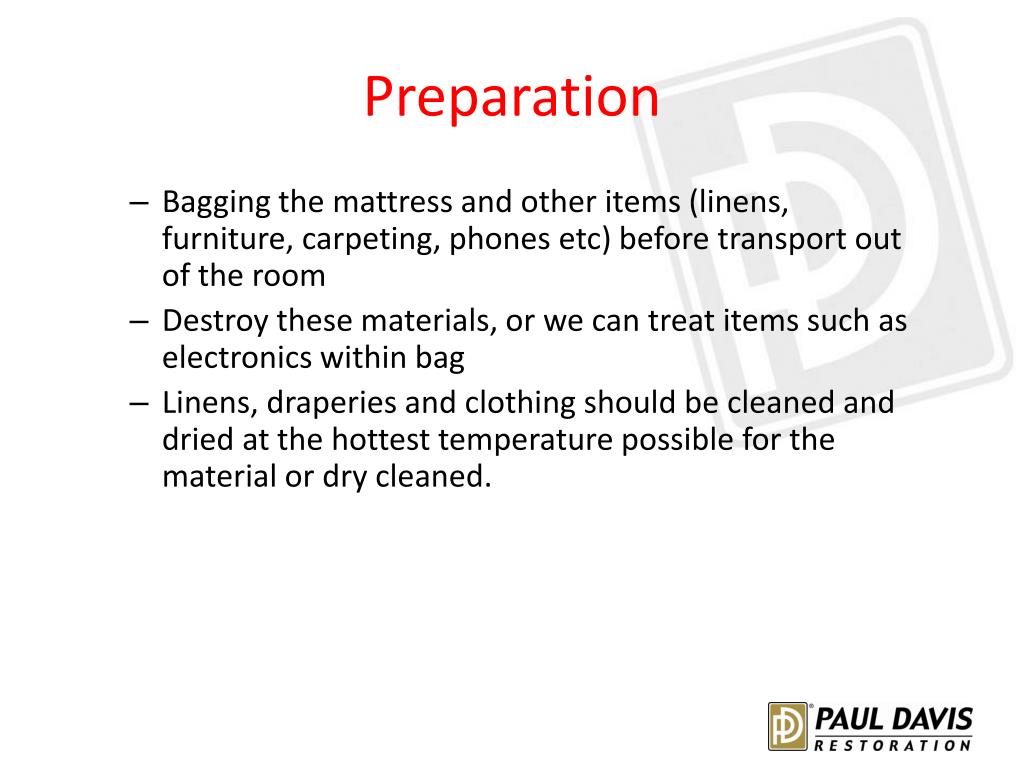 Preparation

– Bagging the mattress and other items (linens, furniture, carpeting, phones etc) before transport out of the room
– Destroy these materials, or we can treat items such as electronics within bag
– Linens, draperies and clothing should be cleaned and dried at the hottest temperature possible for the material or dry cleaned.

PAUL DAVIS
RESTORATION